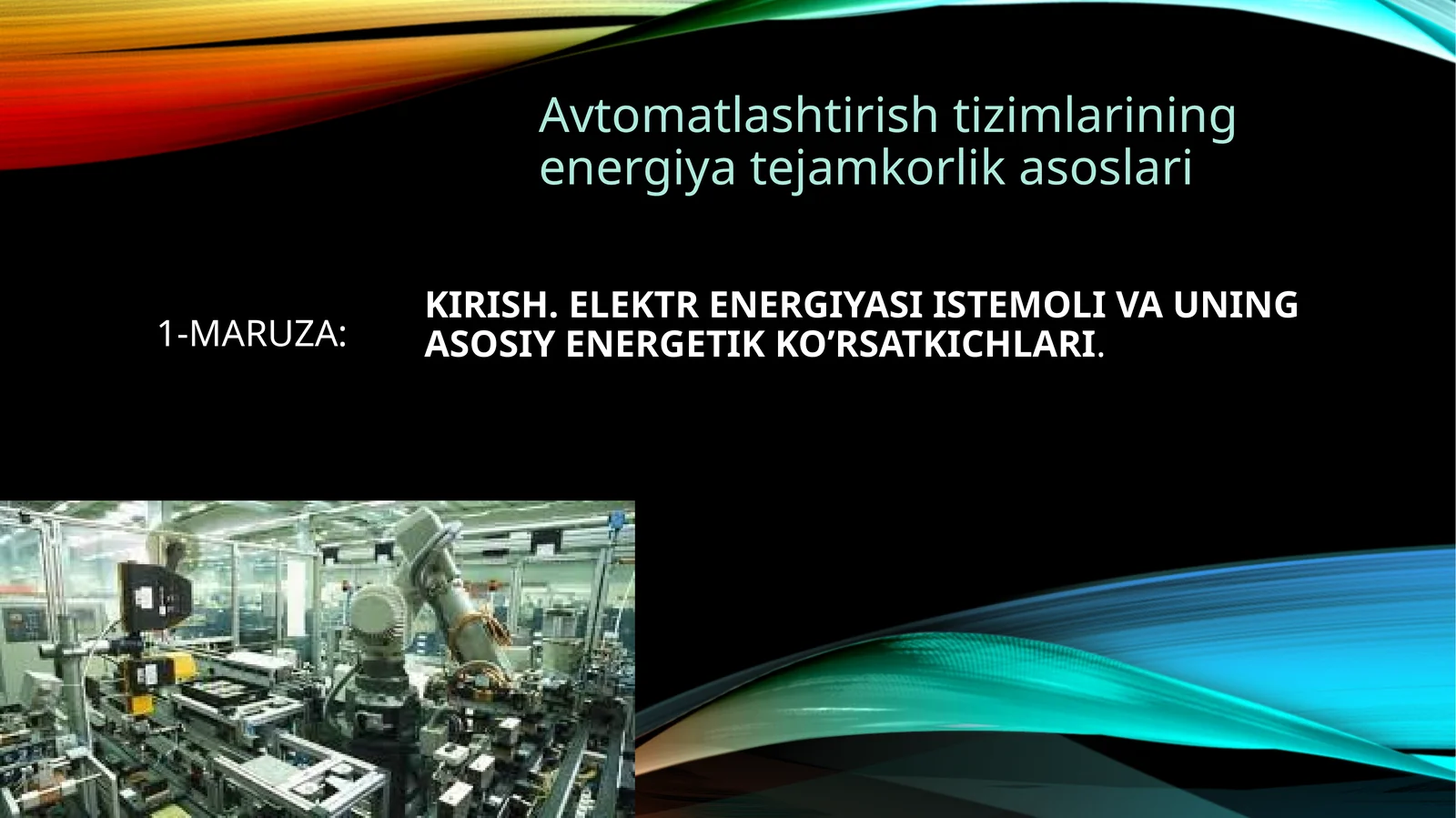 Avtomatlashtirish tizimlarining energiya tejamkorlik asoslari

1-MARUZA:

KIRISH. ELEKTR ENERGIYASI ISTEMOLI VA UNING ASOSIY ENERGETIK KO’RSATKICHLARI.